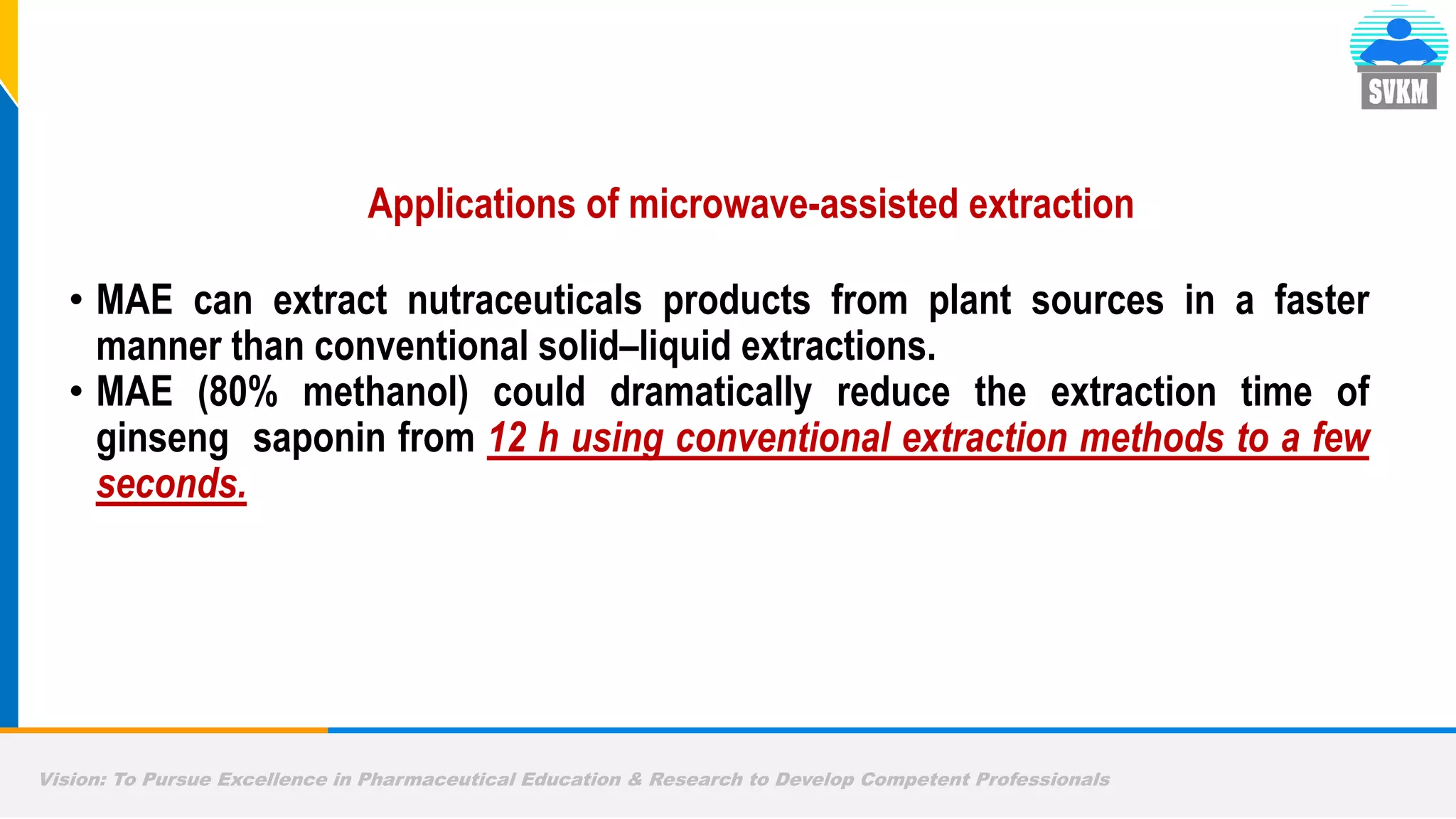 SVKM

Applications of microwave-assisted extraction

• MAE can extract nutraceuticals products from plant sources in a faster manner than conventional solid–liquid extractions.
• MAE (80% methanol) could dramatically reduce the extraction time of ginseng saponin from 12 h using conventional extraction methods to a few seconds.

Vision: To Pursue Excellence in Pharmaceutical Education & Research to Develop Competent Professionals